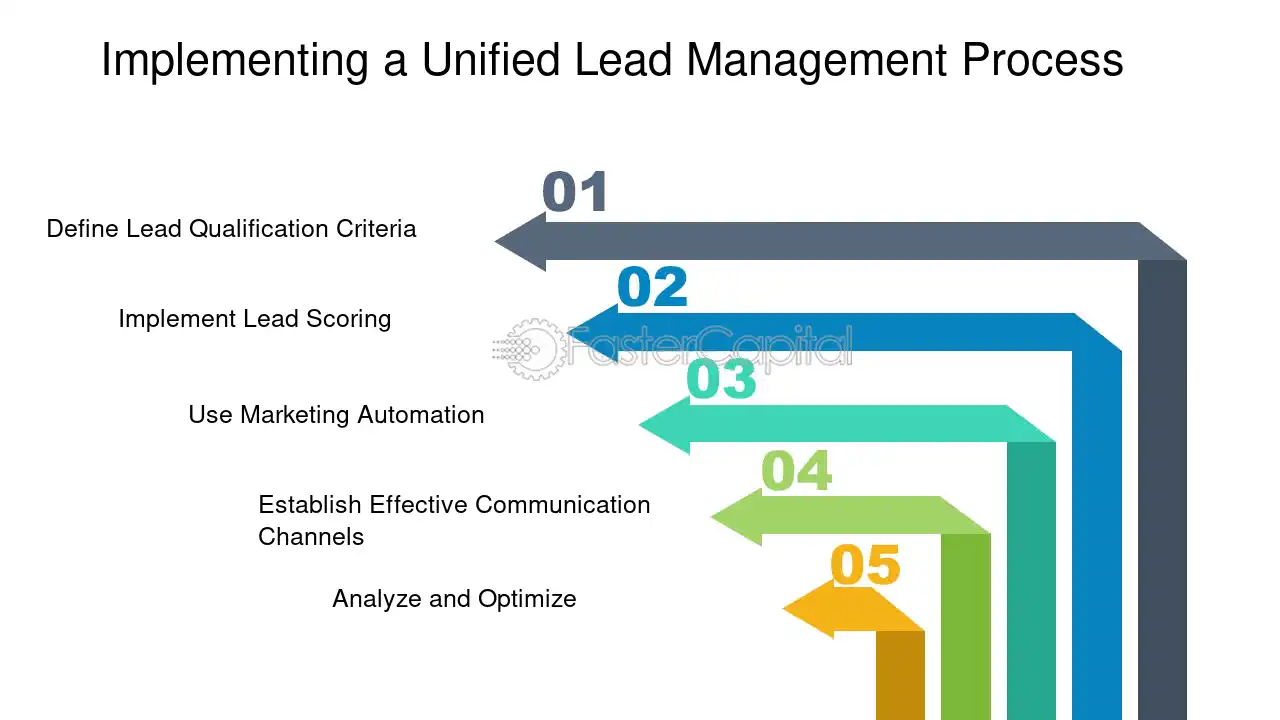 Implementing a Unified Lead Management Process

01

Define Lead Qualification Criteria

02

Implement Lead Scoring

FasterCapital

03

Use Marketing Automation

04

Establish Effective Communication Channels

05

Analyze and Optimize